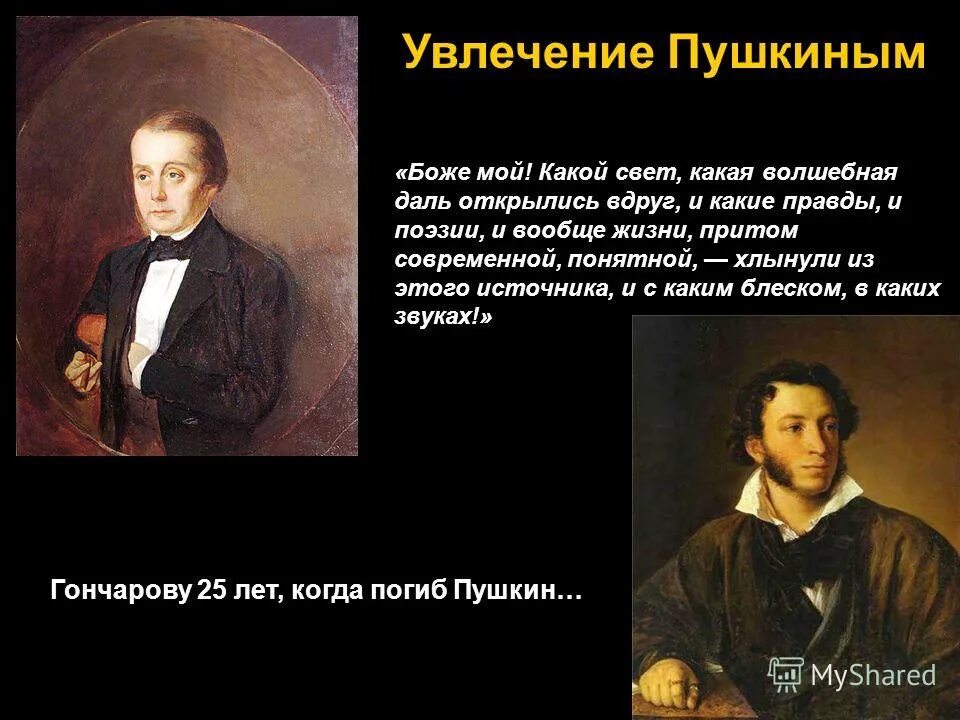 Увлечение Пушкиным

«Боже мой! Какой свет, какая волшебная даль открылись вдруг, и какие правды, и поэзии, и вообще жизни, притом современной, понятной, — хлынули из этого источника, и с каким блеском, в каких звуках!»

Гончарову 25 лет, когда погиб Пушкин…

MyShared